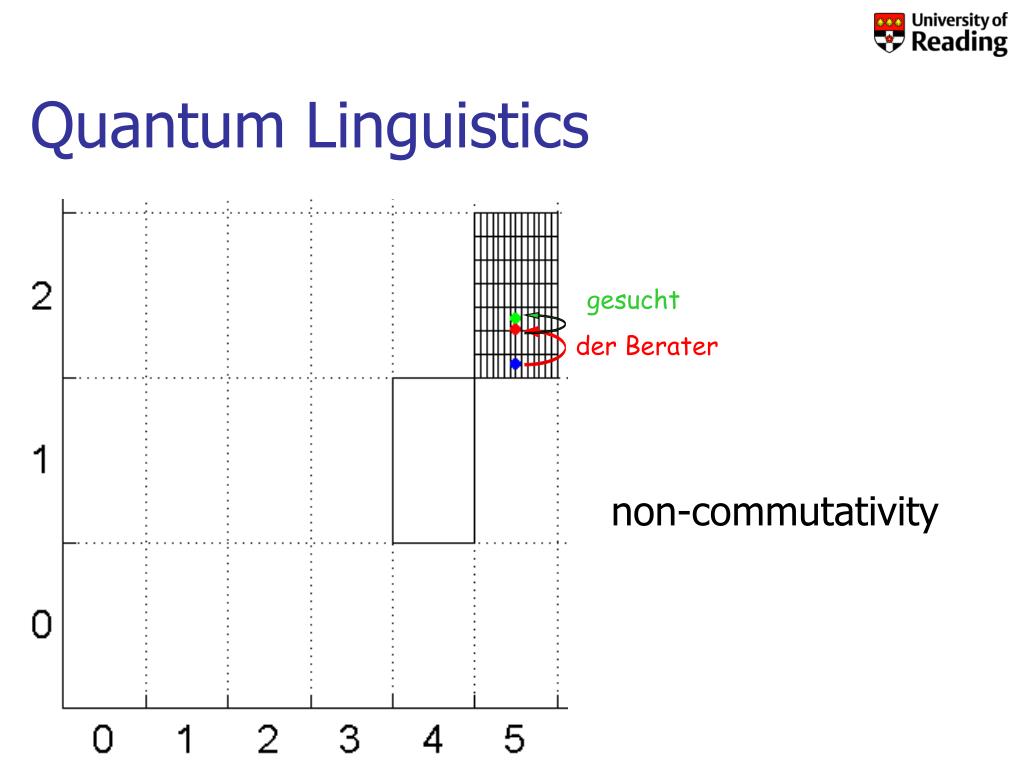 University of Reading

Quantum Linguistics

2
1
0
0 1 2 3 4 5

gesucht
der Berater

non-commutativity